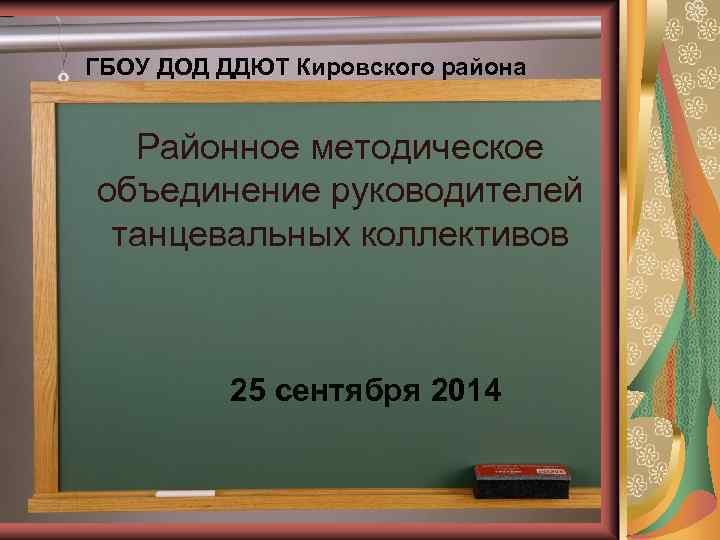 ГБОУ ДОД ДДЮТ Кировского района

Районное методическое объединение руководителей танцевальных коллективов

25 сентября 2014